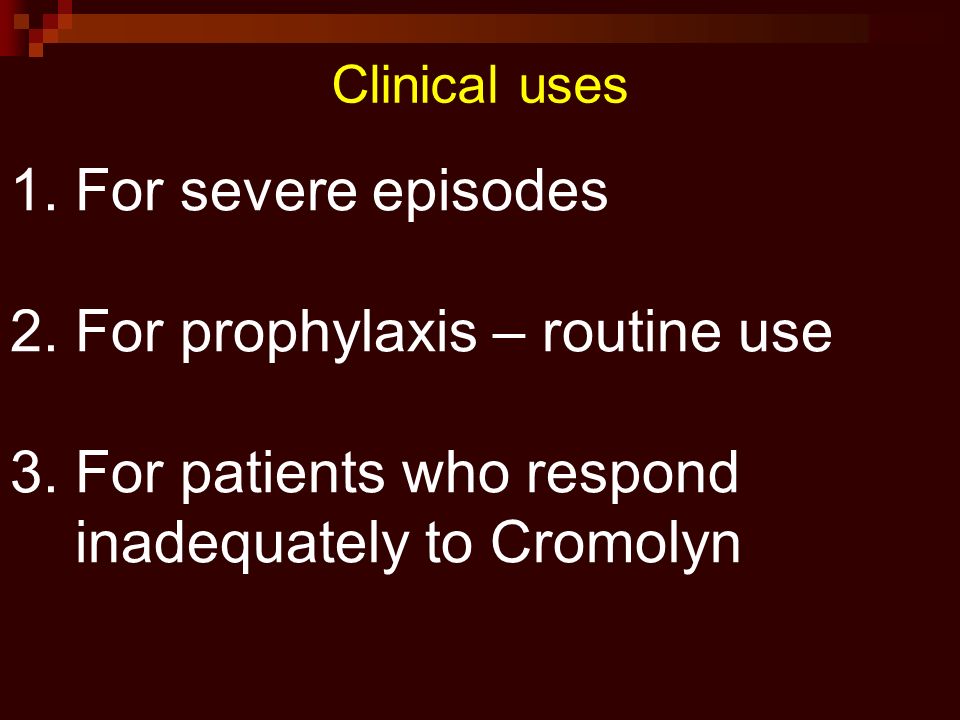 Clinical uses

1. For severe episodes

2. For prophylaxis – routine use

3. For patients who respond inadequately to Cromolyn